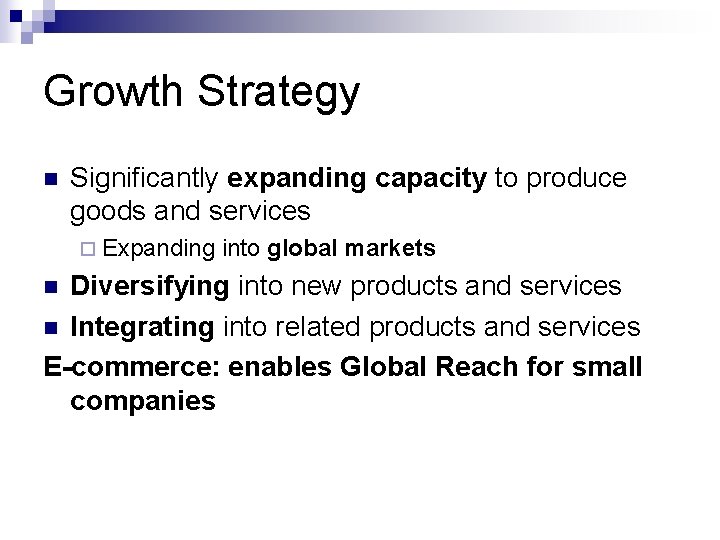 Growth Strategy

Significantly expanding capacity to produce goods and services

Expanding into global markets

Diversifying into new products and services

Integrating into related products and services

E-commerce: enables Global Reach for small companies